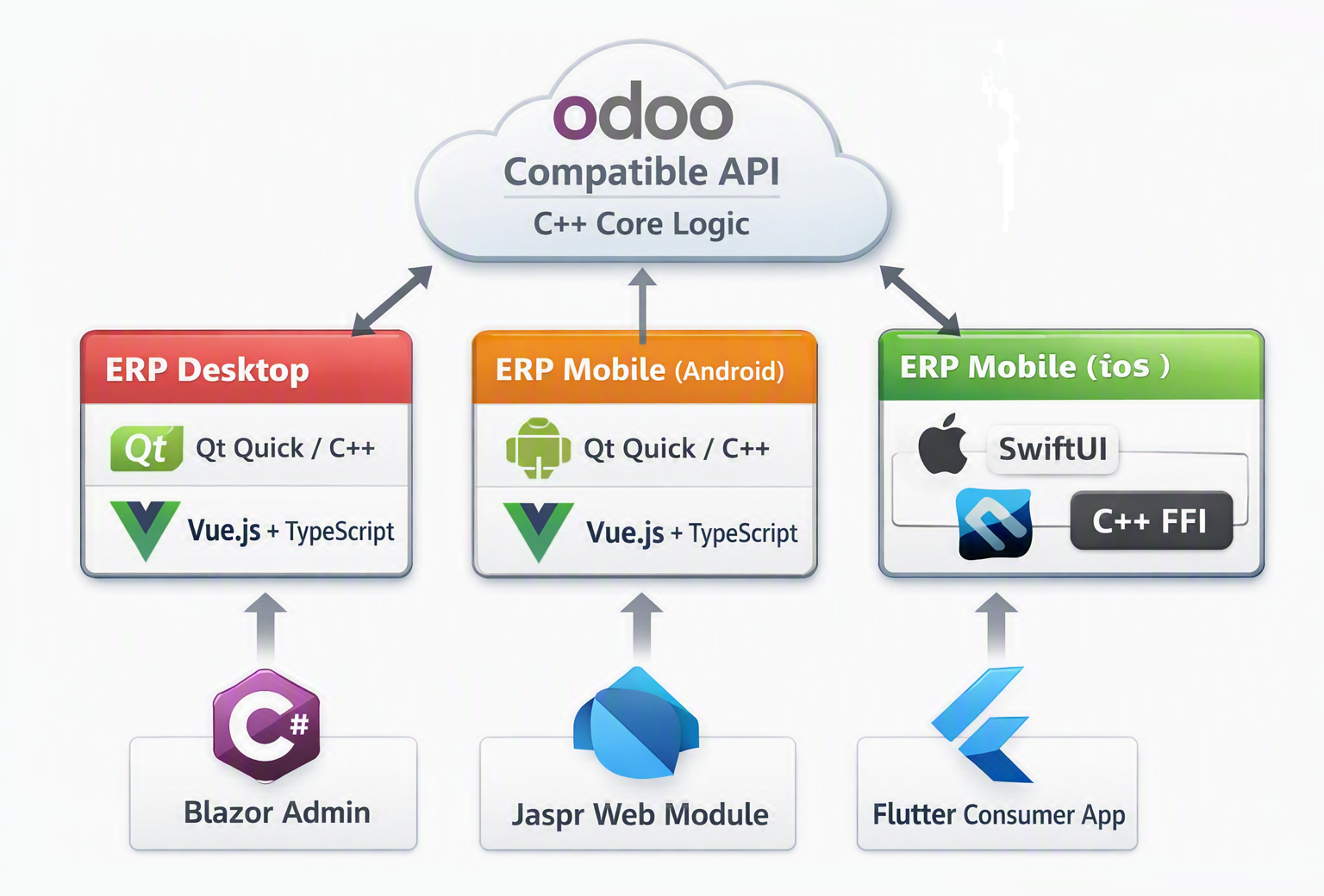 odoo
Compatible API
C++ Core Logic

ERP Desktop
Qt
Qt Quick / C++
Vue.js + TypeScript

ERP Mobile (Android)
Qt Quick / C++
Vue.js + TypeScript

ERP Mobile (ios )
SwiftUI
C++ FFI

C#
Blazor Admin

Jaspr Web Module

Flutter Consumer App